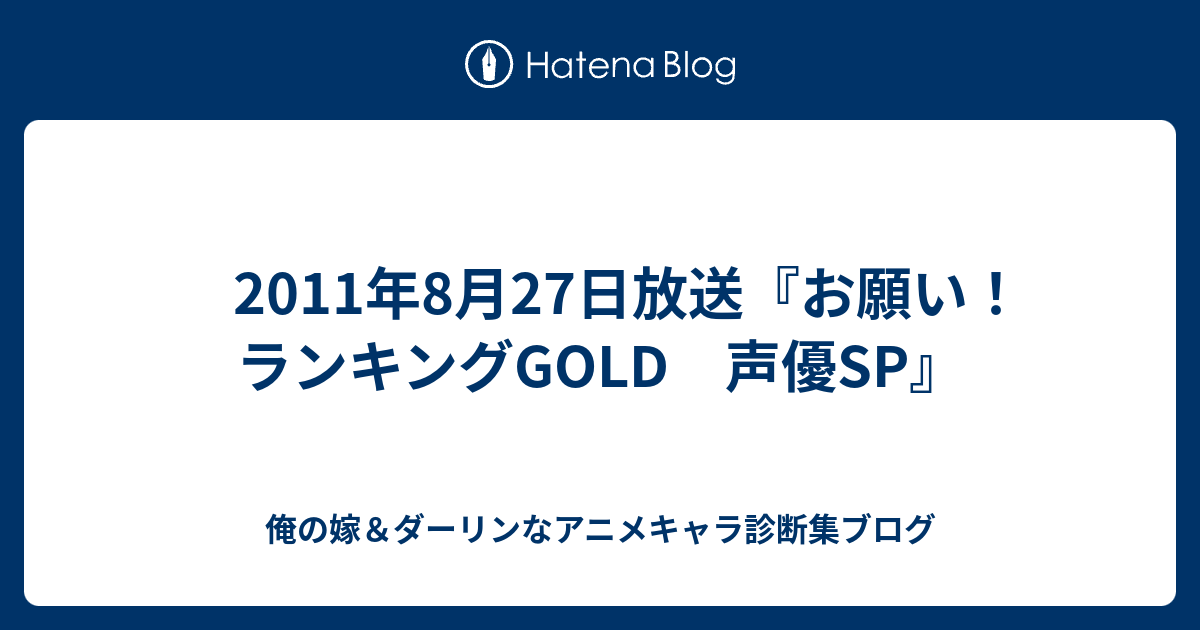 Hatena Blog

2011年8月27日放送『お願い！ランキングGOLD　声優SP』

俺の嫁＆ダーリンなアニメキャラ診断集ブログ